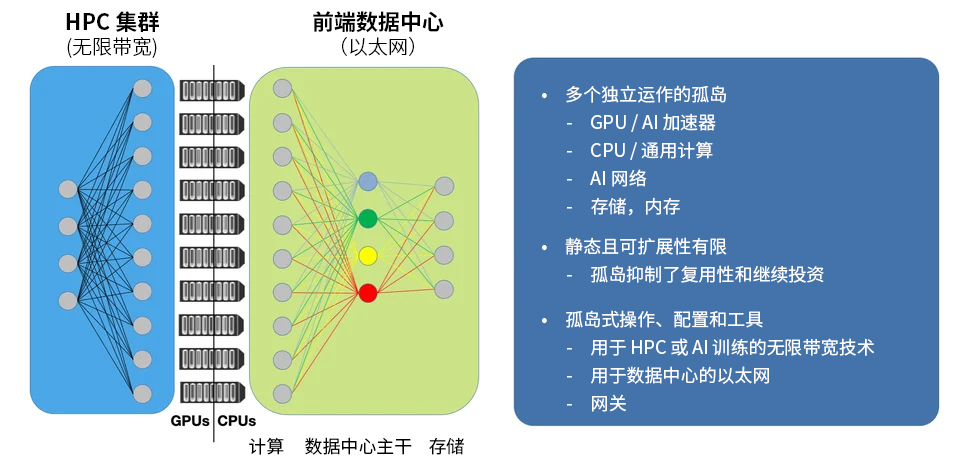 HPC 集群
(无限带宽)

前端数据中心
(以太网)

GPUs CPUs

计算 数据中心主干 存储

• 多个独立运作的孤岛
- GPU / AI 加速器
- CPU / 通用计算
- AI 网络
- 存储，内存

• 静态且可扩展性有限
- 孤岛抑制了复用性和继续投资

• 孤岛式操作、配置和工具
- 用于 HPC 或 AI 训练的无限带宽技术
- 用于数据中心的以太网
- 网关